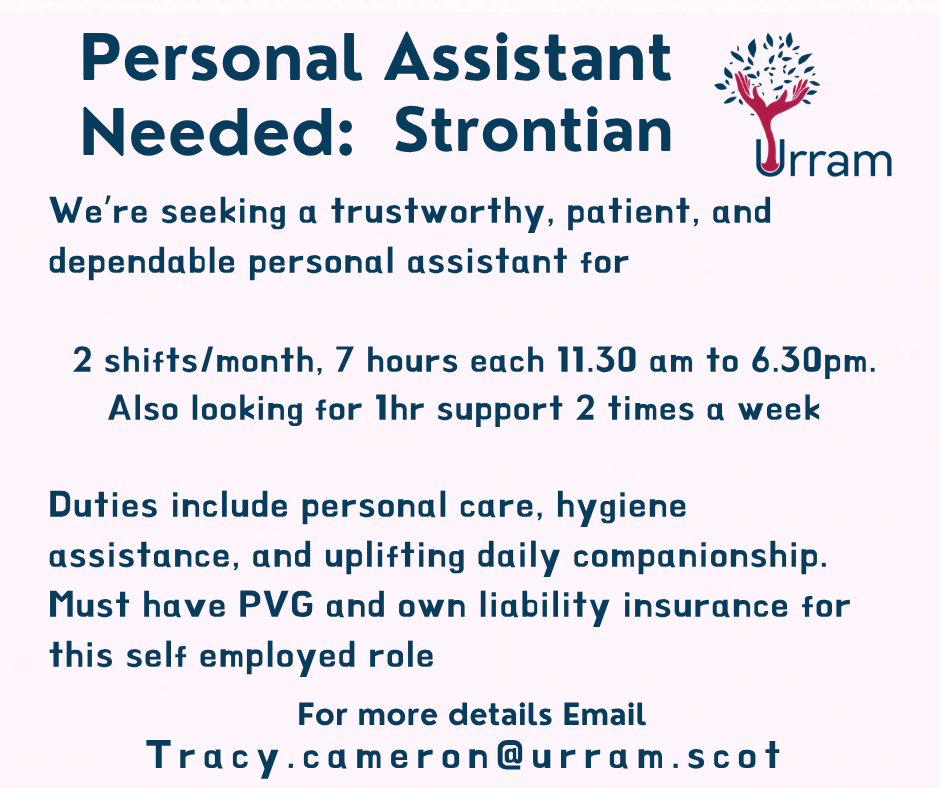 Personal Assistant Needed: Strontian

Urram

We're seeking a trustworthy, patient, and dependable personal assistant for

2 shifts/month, 7 hours each 11.30 am to 6.30pm.
Also looking for 1hr support 2 times a week

Duties include personal care, hygiene assistance, and uplifting daily companionship. Must have PVG and own liability insurance for this self employed role

For more details Email
Tracy.cameron@urram.scot